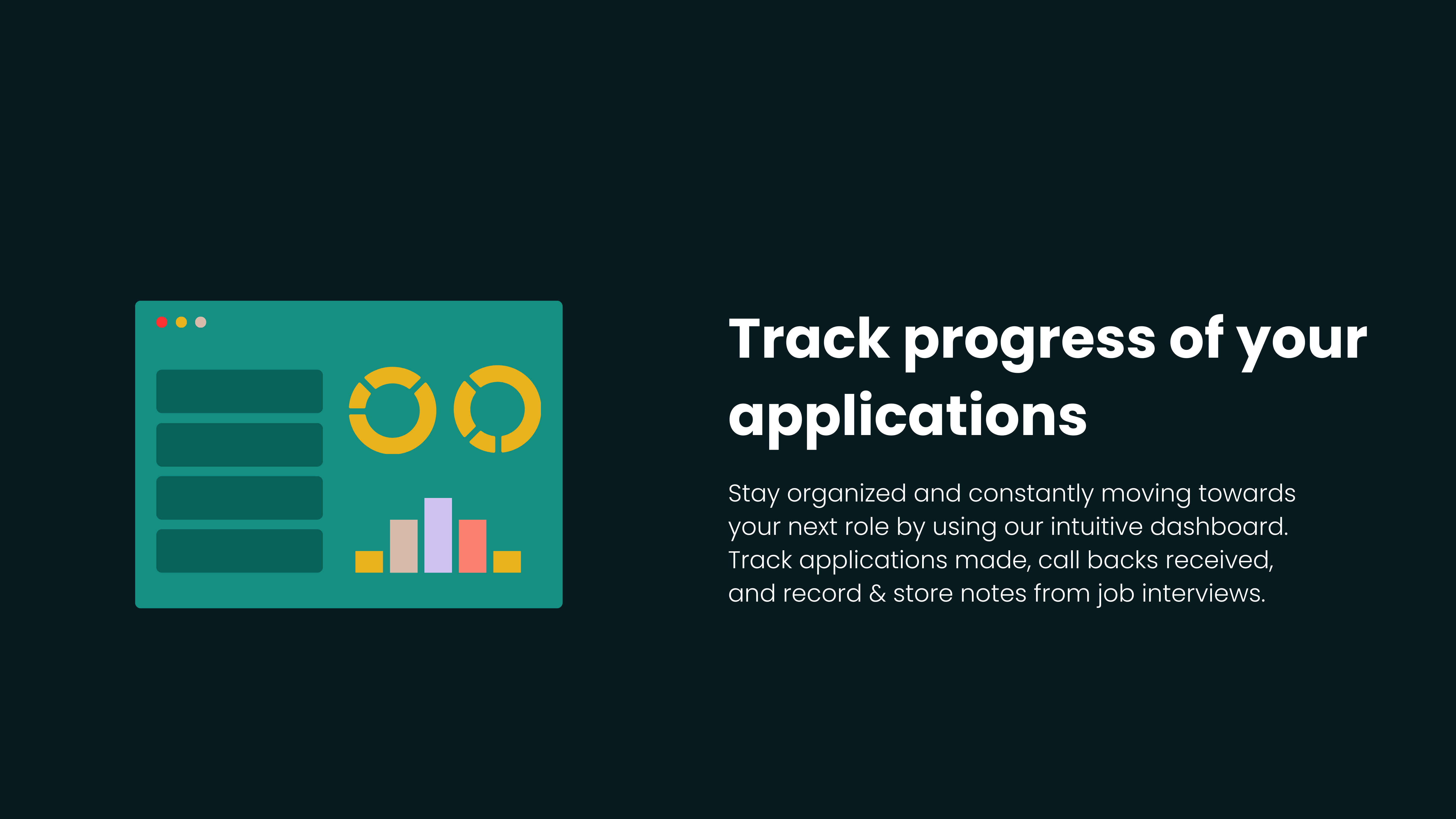 Track progress of your applications

Stay organized and constantly moving towards your next role by using our intuitive dashboard. Track applications made, call backs received, and record & store notes from job interviews.